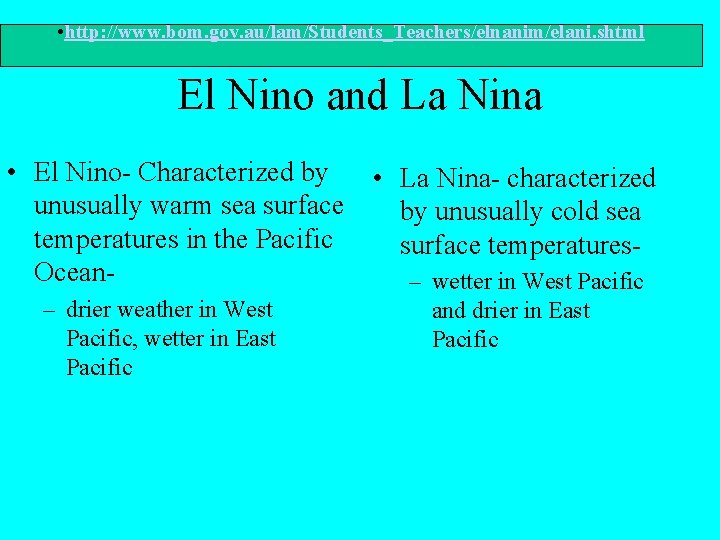 •http://www.bom.gov.au/lam/Students_Teachers/elnanim/elani.shtml

El Nino and La Nina

• El Nino- Characterized by unusually warm sea surface temperatures in the Pacific Ocean-
– drier weather in West Pacific, wetter in East Pacific

• La Nina- characterized by unusually cold sea surface temperatures-
– wetter in West Pacific and drier in East Pacific